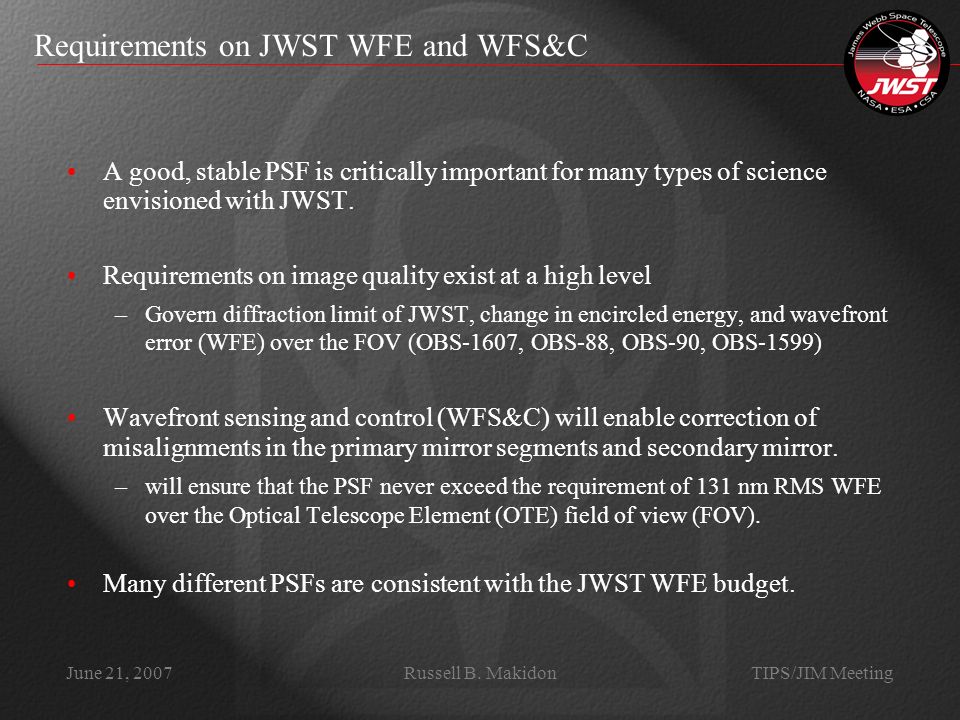 Requirements on JWST WFE and WFS&C

James Webb Space Telescope
JWST
NASA • ESA • CSA

• A good, stable PSF is critically important for many types of science envisioned with JWST.

• Requirements on image quality exist at a high level
– Govern diffraction limit of JWST, change in encircled energy, and wavefront error (WFE) over the FOV (OBS-1607, OBS-88, OBS-90, OBS-1599)

• Wavefront sensing and control (WFS&C) will enable correction of misalignments in the primary mirror segments and secondary mirror.
– will ensure that the PSF never exceed the requirement of 131 nm RMS WFE over the Optical Telescope Element (OTE) field of view (FOV).

• Many different PSFs are consistent with the JWST WFE budget.

June 21, 2007 Russell B. Makidon TIPS/JIM Meeting